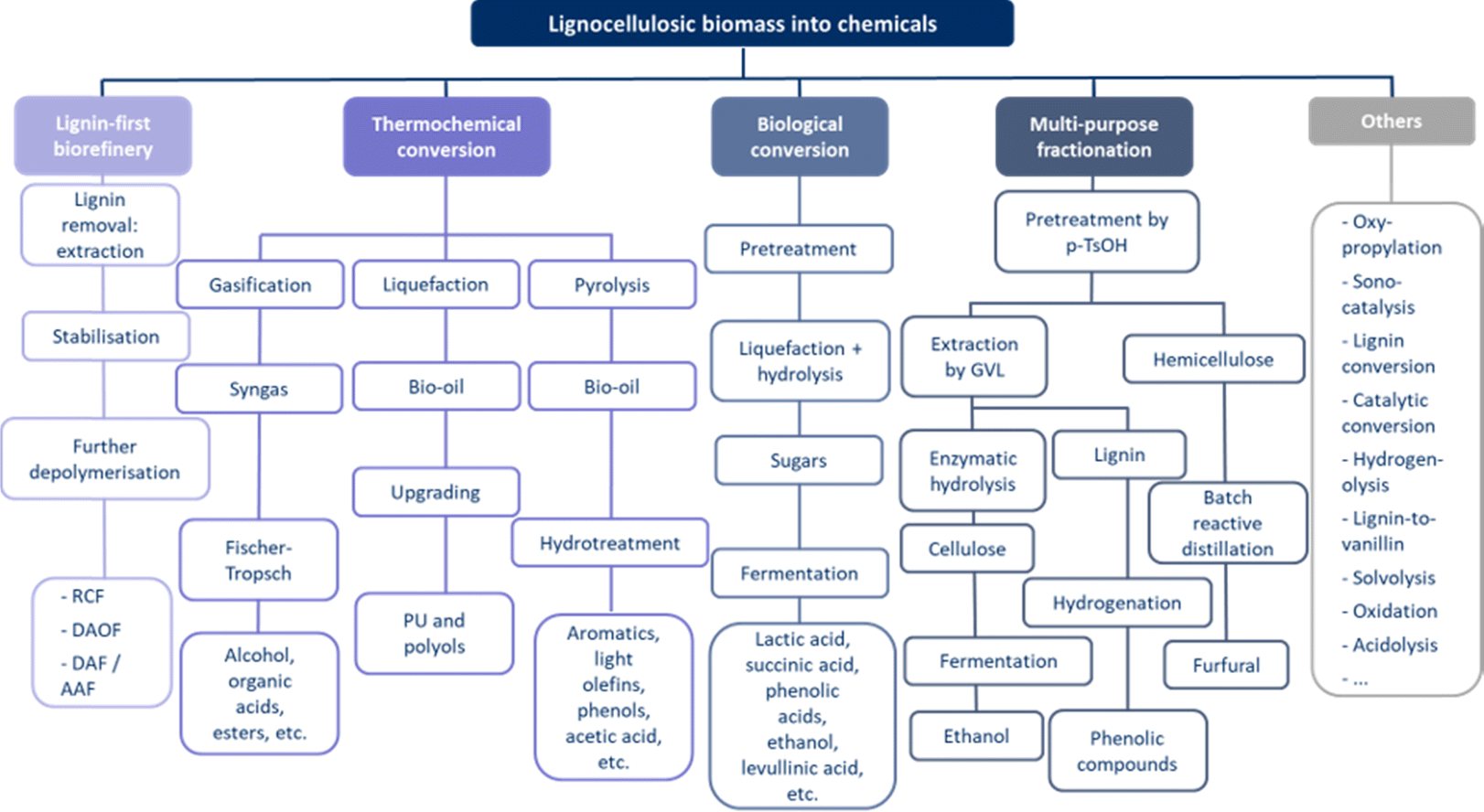 Lignocellulosic biomass into chemicals

Lignin-first biorefinery

Lignin removal: extraction

Stabilisation

Further depolymerisation

- RCF
- DAOF
- DAF / AAF

Thermochemical conversion

Gasification

Syngas

Fischer-Tropsch

Alcohol, organic acids, esters, etc.

Liquefaction

Bio-oil

Upgrading

PU and polyols

Pyrolysis

Bio-oil

Hydrotreatment

Aromatics, light olefins, phenols, acetic acid, etc.

Biological conversion

Pretreatment

Liquefaction + hydrolysis

Sugars

Fermentation

Lactic acid, succinic acid, phenolic acids, ethanol, levullinic acid, etc.

Multi-purpose fractionation

Pretreatment by p-TsOH

Extraction by GVL

Enzymatic hydrolysis

Cellulose

Fermentation

Ethanol

Lignin

Hydrogenation

Phenolic compounds

Hemicellulose

Batch reactive distillation

Furfural

Others

- Oxy-propylation
- Sono-catalysis
- Lignin conversion
- Catalytic conversion
- Hydrogen-olysis
- Lignin-to-vanillin
- Solvolysis
- Oxidation
- Acidolysis
- ...